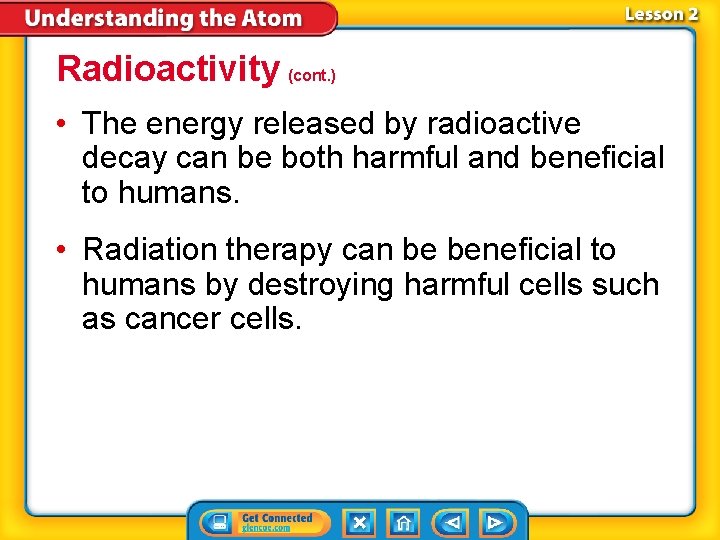 Understanding the Atom

Lesson 2

Radioactivity (cont.)

• The energy released by radioactive decay can be both harmful and beneficial to humans.

• Radiation therapy can be beneficial to humans by destroying harmful cells such as cancer cells.

Get Connected
glencoe.com